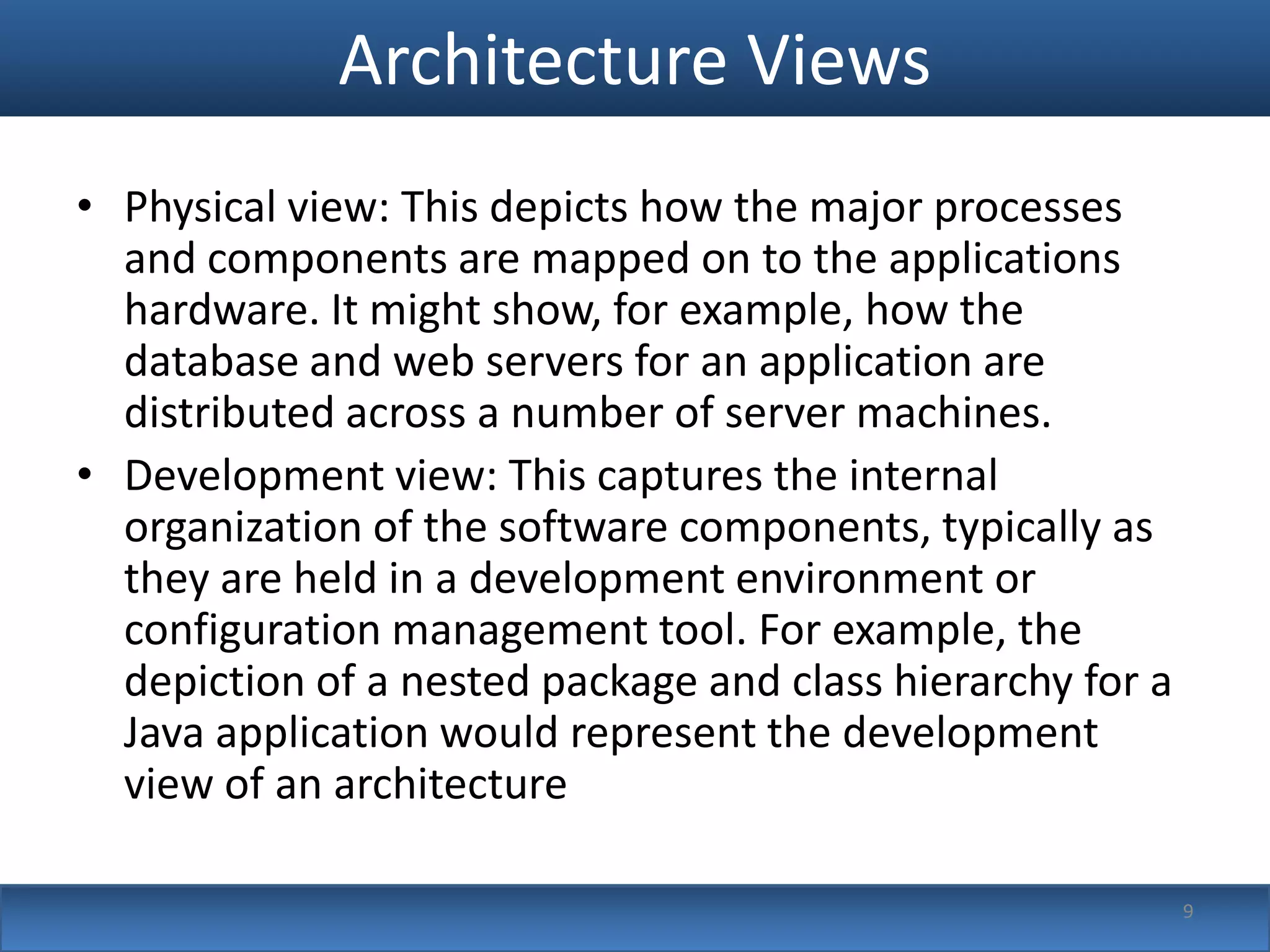 Architecture Views

• Physical view: This depicts how the major processes and components are mapped on to the applications hardware. It might show, for example, how the database and web servers for an application are distributed across a number of server machines.

• Development view: This captures the internal organization of the software components, typically as they are held in a development environment or configuration management tool. For example, the depiction of a nested package and class hierarchy for a Java application would represent the development view of an architecture

9